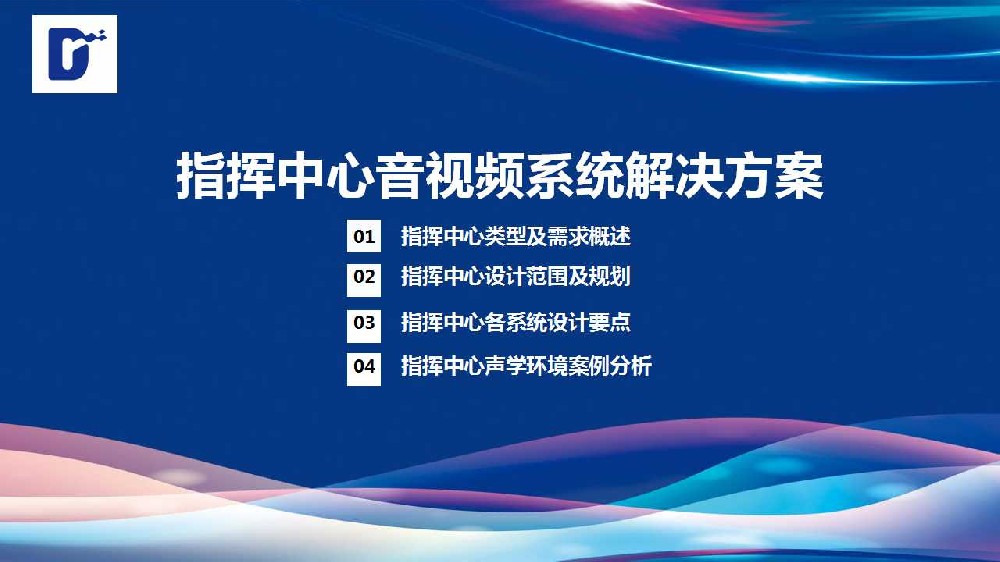 指挥中心音视频系统解决方案

01 指挥中心类型及需求概述

02 指挥中心设计范围及规划

03 指挥中心各系统设计要点

04 指挥中心声学环境案例分析